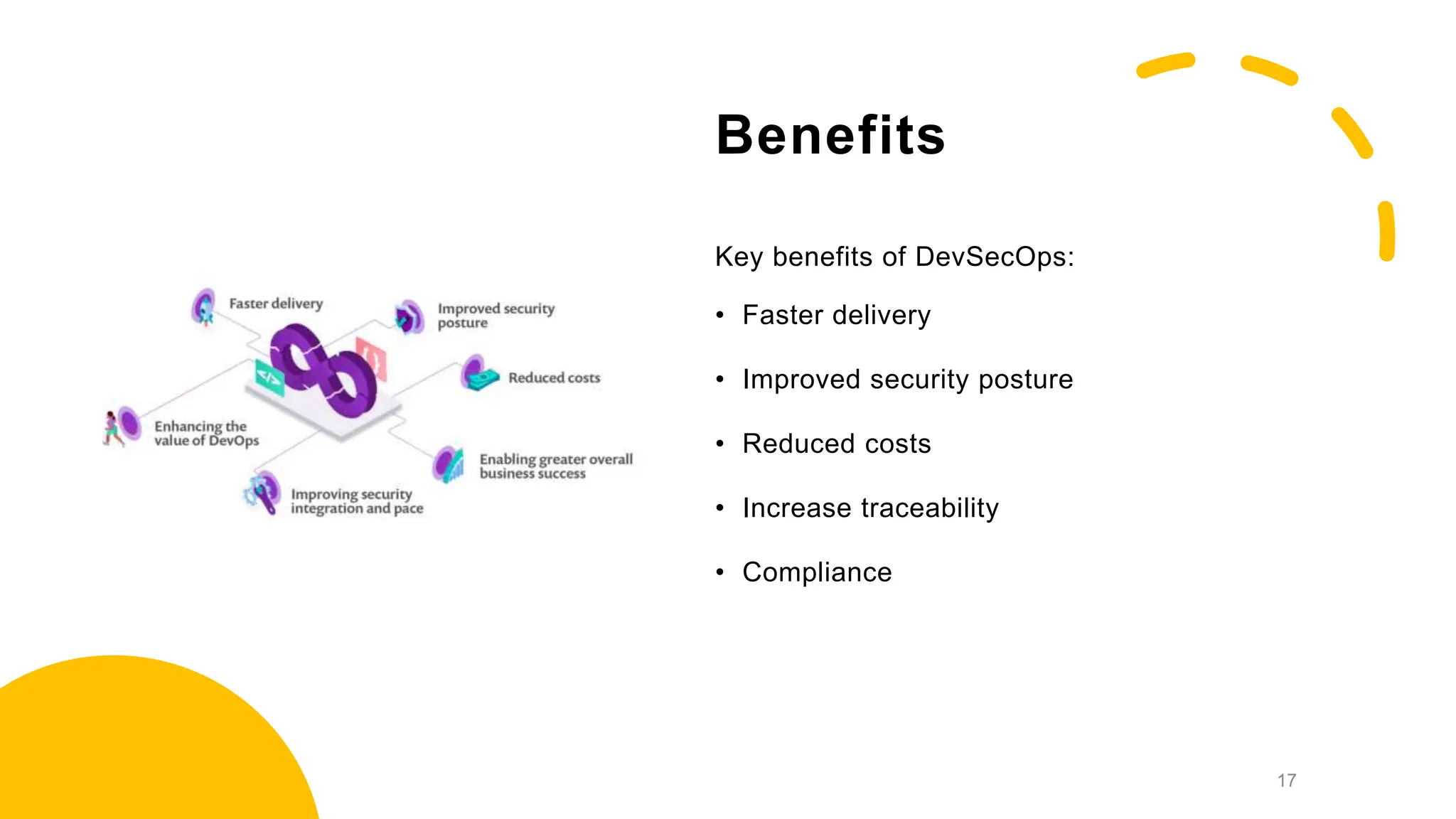 Faster delivery

Improved security posture

Reduced costs

Enhancing the value of DevOps

Enabling greater overall business success

Improving security integration and pace

Benefits

Key benefits of DevSecOps:

• Faster delivery
• Improved security posture
• Reduced costs
• Increase traceability
• Compliance

17